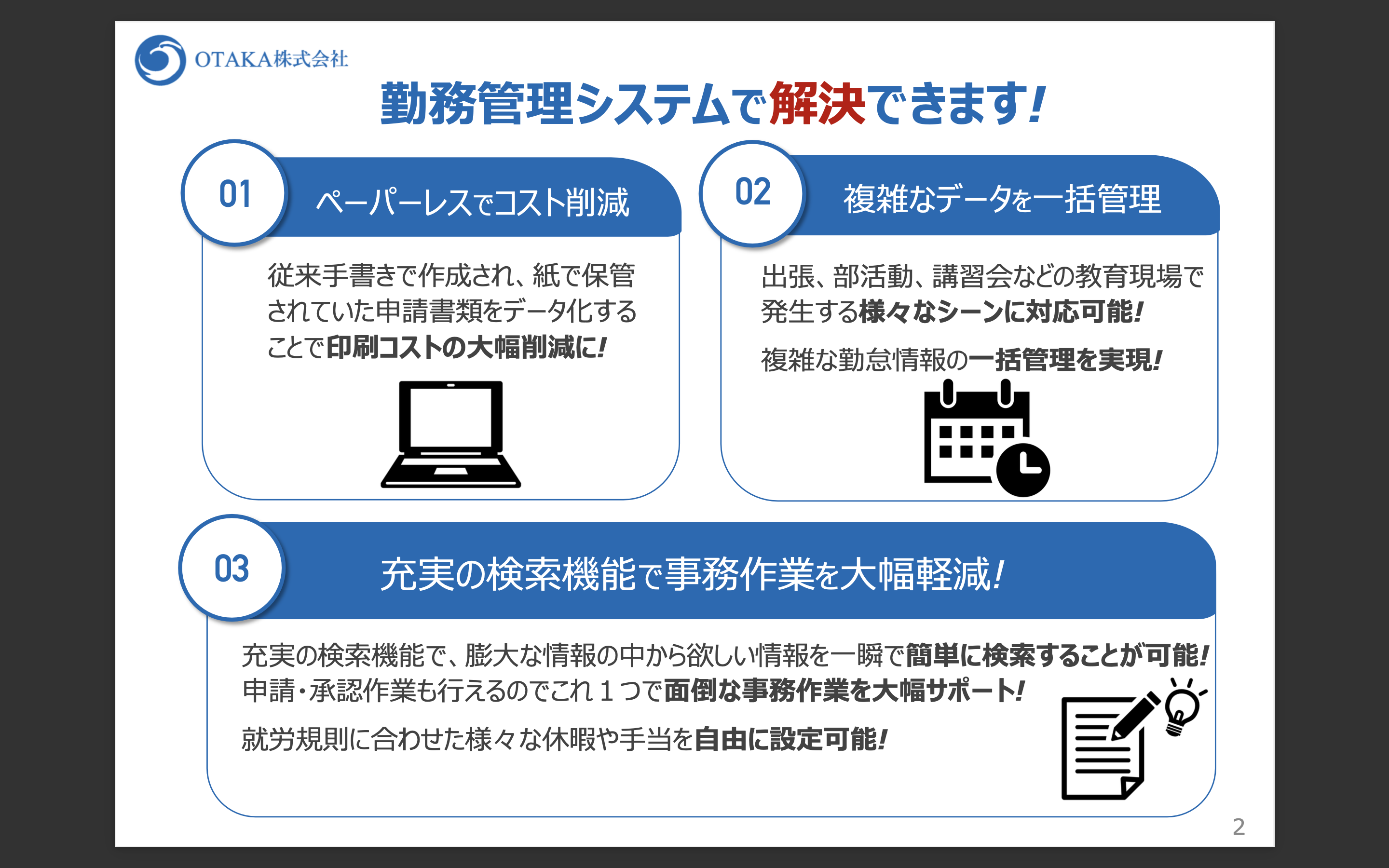 OTAKA株式会社

勤務管理システムで解決できます!

01

ペーパーレスでコスト削減

従来手書きで作成され、紙で保管されていた申請書類をデータ化することで印刷コストの大幅削減に!

02

複雑なデータを一括管理

出張、部活動、講習会などの教育現場で発生する様々なシーンに対応可能!

複雑な勤怠情報の一括管理を実現!

03

充実の検索機能で事務作業を大幅軽減!

充実の検索機能で、膨大な情報の中から欲しい情報を一瞬で簡単に検索することが可能!
申請・承認作業も行えるのでこれ１つで面倒な事務作業を大幅サポート!

就労規則に合わせた様々な休暇や手当を自由に設定可能!

2